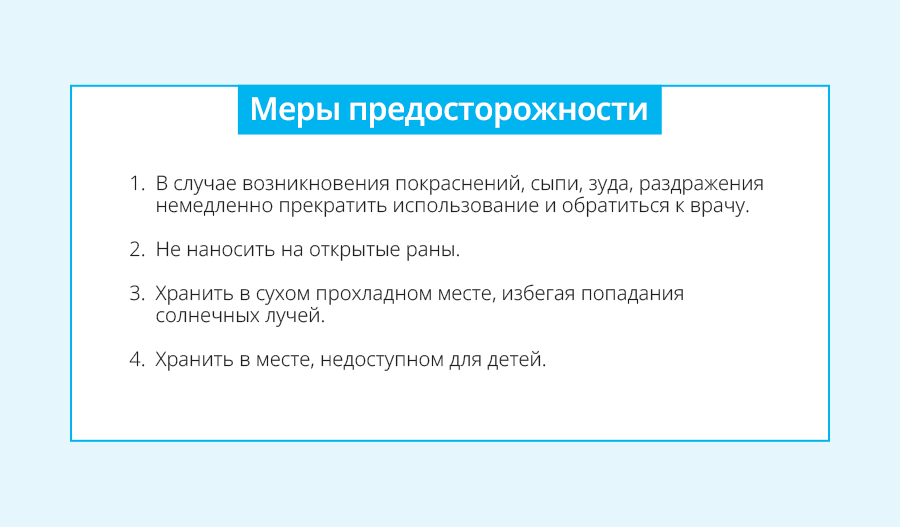 Меры предосторожности

1. В случае возникновения покраснений, сыпи, зуда, раздражения немедленно прекратить использование и обратиться к врачу.

2. Не наносить на открытые раны.

3. Хранить в сухом прохладном месте, избегая попадания солнечных лучей.

4. Хранить в месте, недоступном для детей.